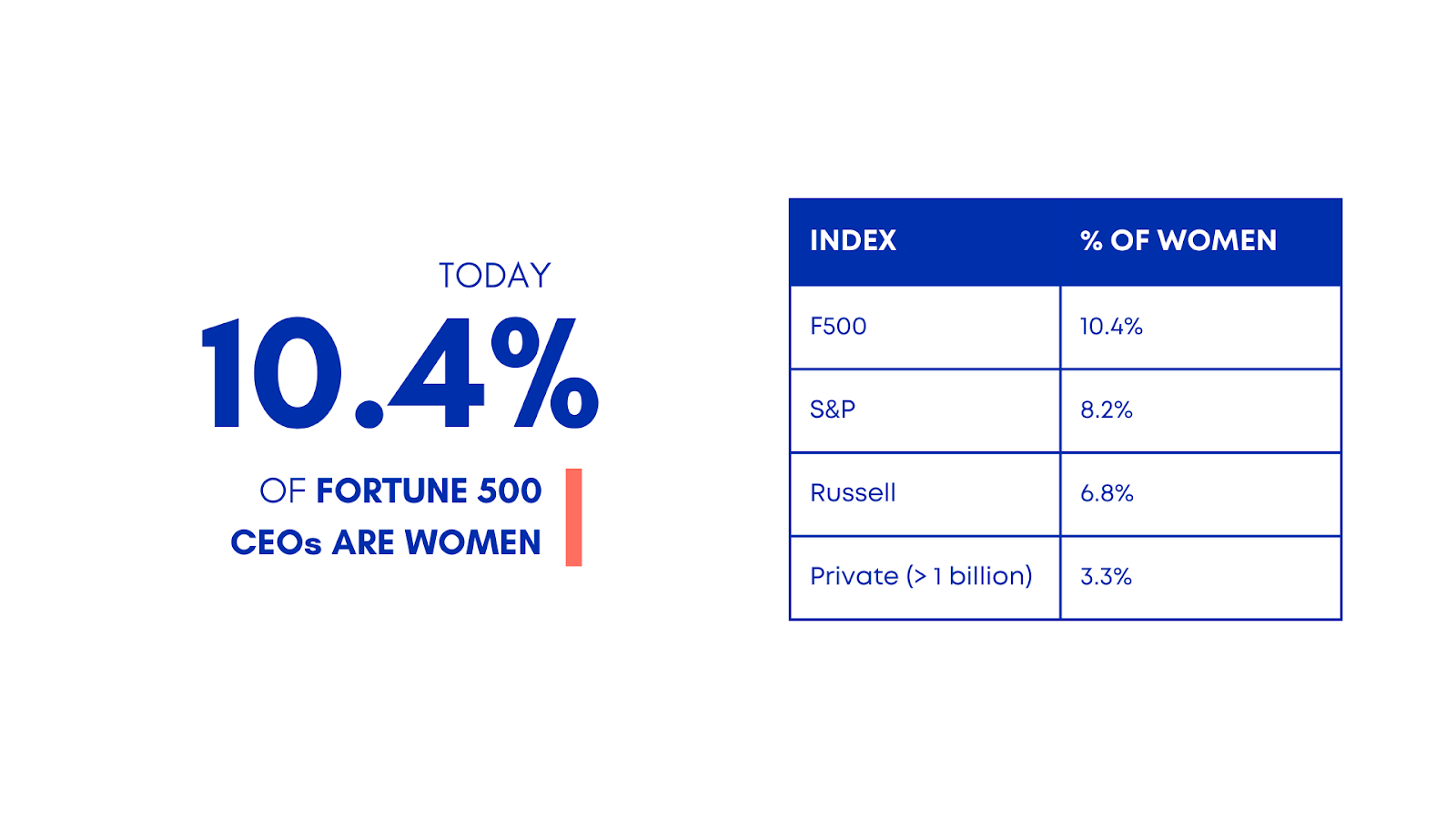 TODAY

10.4%

OF FORTUNE 500 CEOs ARE WOMEN

| INDEX | % OF WOMEN |
|---|---|
| F500 | 10.4% |
| S&P | 8.2% |
| Russell | 6.8% |
| Private (> 1 billion) | 3.3% |